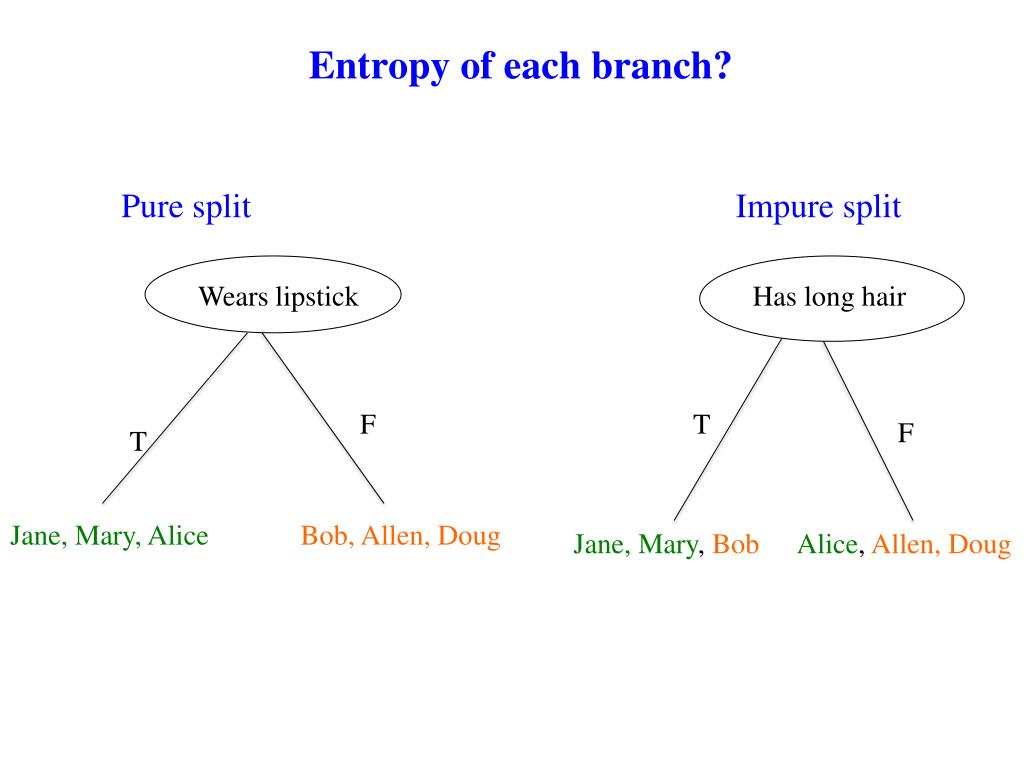 Entropy of each branch?

Pure split

Wears lipstick

T

F

Jane, Mary, Alice

Bob, Allen, Doug

Impure split

Has long hair

T

F

Jane, Mary, Bob

Alice, Allen, Doug